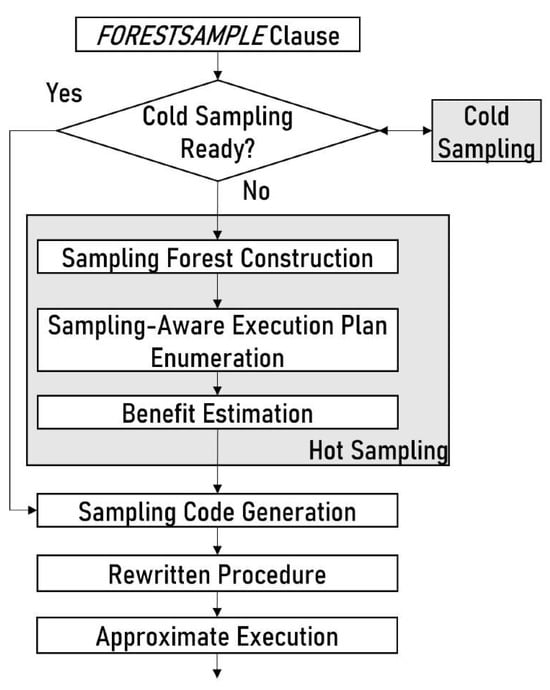 FORESTSAMPLE Clause

Yes

Cold Sampling Ready?

Cold Sampling

No

Sampling Forest Construction

Sampling-Aware Execution Plan Enumeration

Benefit Estimation

Hot Sampling

Sampling Code Generation

Rewritten Procedure

Approximate Execution